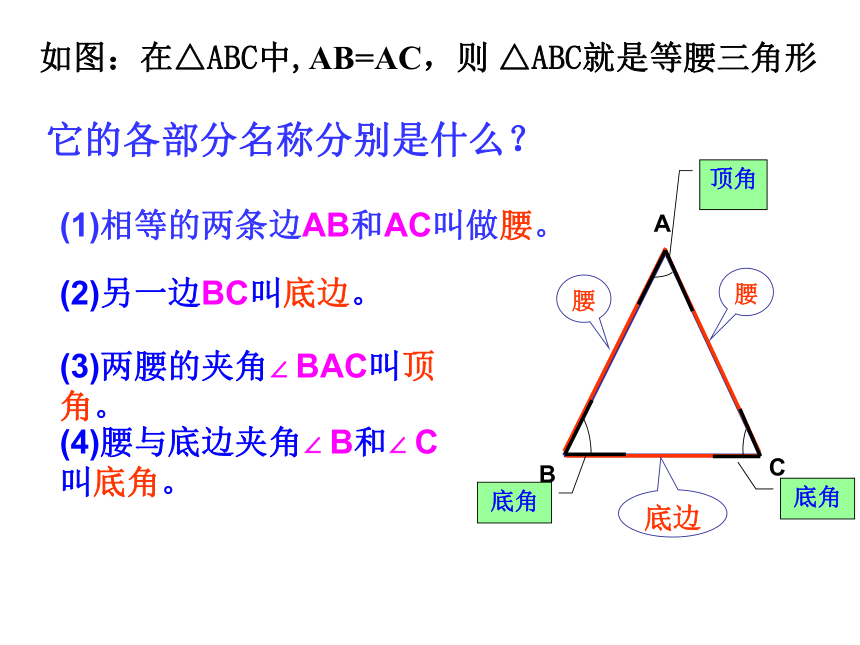 如图：在△ABC中, AB=AC，则 △ABC就是等腰三角形

它的各部分名称分别是什么？

(1)相等的两条边AB和AC叫做腰。

(2)另一边BC叫底边。

(3)两腰的夹角∠BAC叫顶角。

(4)腰与底边夹角∠B和∠C叫底角。

顶角

A

腰

腰

B

C

底角

底边

底角